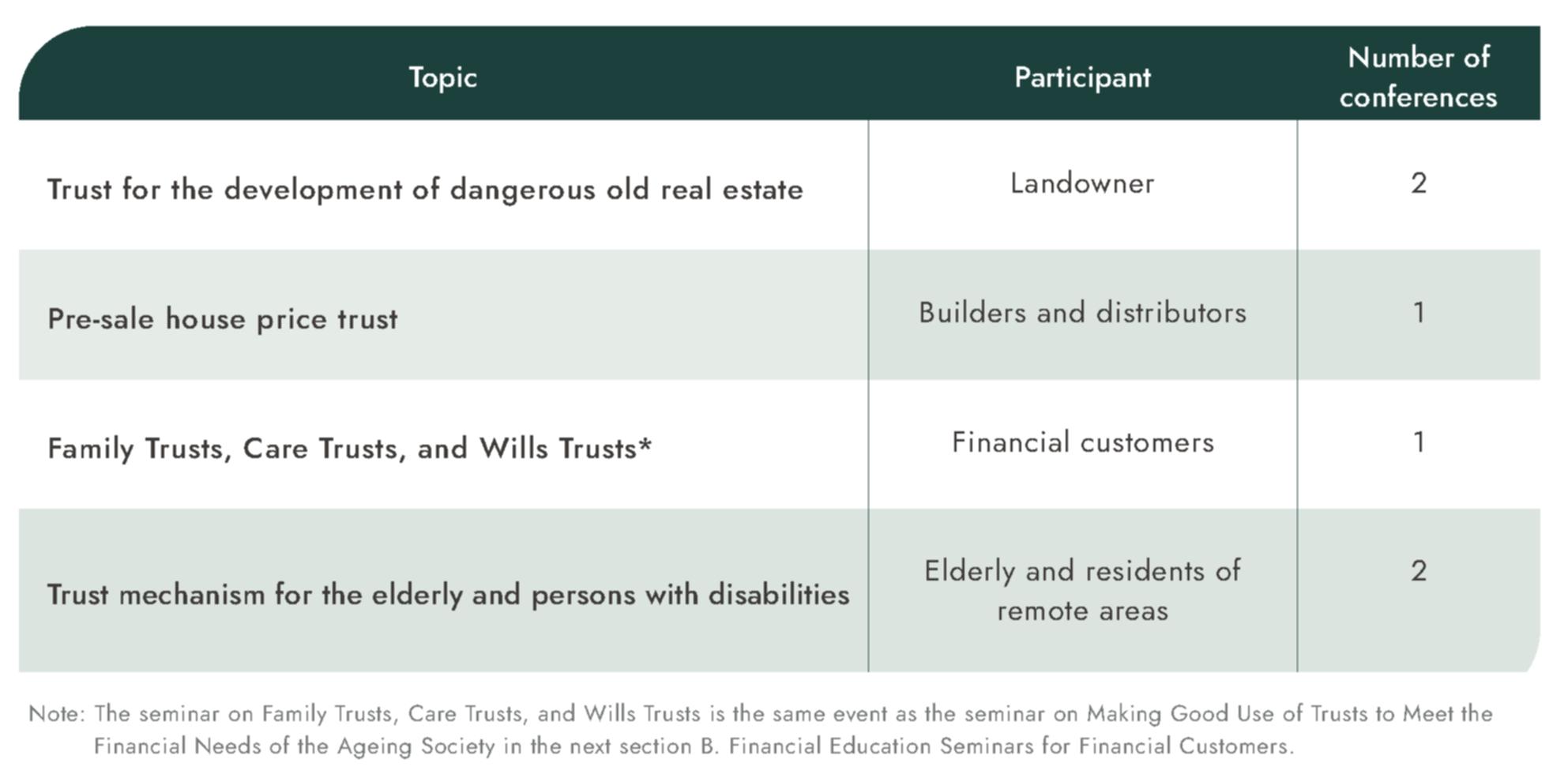 | Topic | Participant | Number of conferences |
|---|---|---|
| Trust for the development of dangerous old real estate | Landowner | 2 |
| Pre-sale house price trust | Builders and distributors | 1 |
| Family Trusts, Care Trusts, and Wills Trusts* | Financial customers | 1 |
| Trust mechanism for the elderly and persons with disabilities | Elderly and residents of remote areas | 2 |

Note: The seminar on Family Trusts, Care Trusts, and Wills Trusts is the same event as the seminar on Making Good Use of Trusts to Meet the Financial Needs of the Ageing Society in the next section B. Financial Education Seminars for Financial Customers.